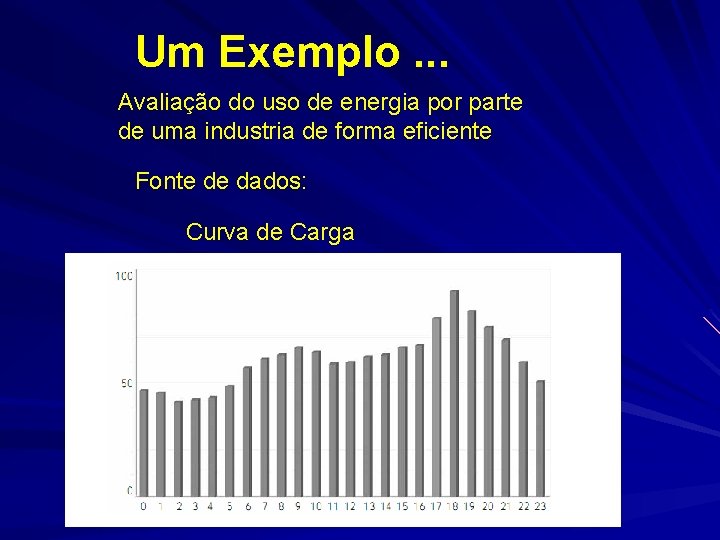 Um Exemplo ...

Avaliação do uso de energia por parte de uma industria de forma eficiente

Fonte de dados:

Curva de Carga

100
50
0

0 1 2 3 4 5 6 7 8 9 10 11 12 13 14 15 16 17 18 19 20 21 22 23